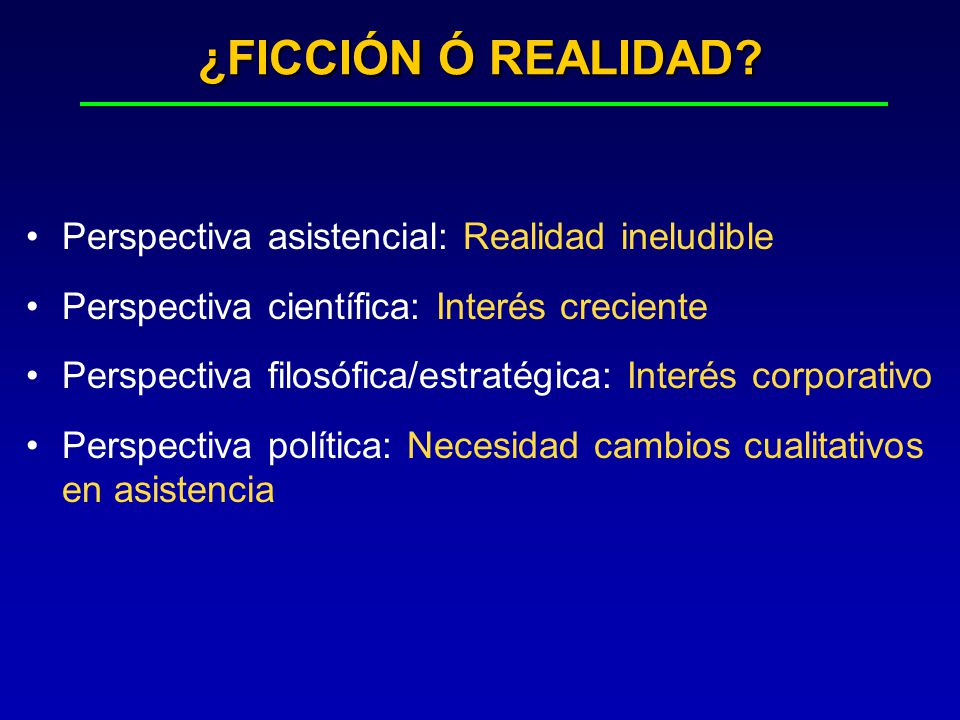 ¿FICCIÓN Ó REALIDAD?

• Perspectiva asistencial: Realidad ineludible
• Perspectiva científica: Interés creciente
• Perspectiva filosófica/estratégica: Interés corporativo
• Perspectiva política: Necesidad cambios cualitativos en asistencia